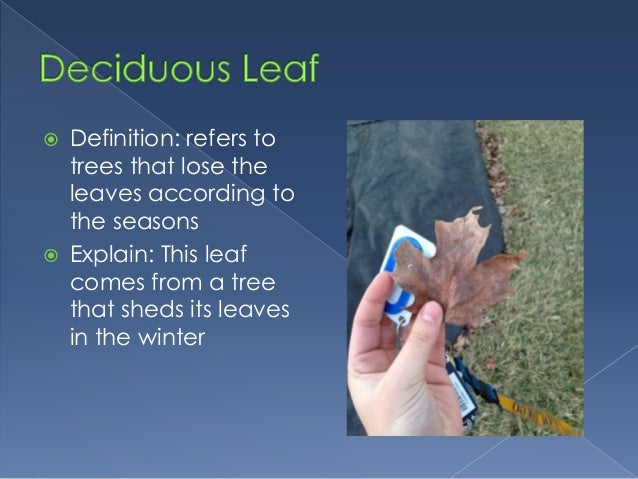 Deciduous Leaf

Definition: refers to trees that lose the leaves according to the seasons

Explain: This leaf comes from a tree that sheds its leaves in the winter